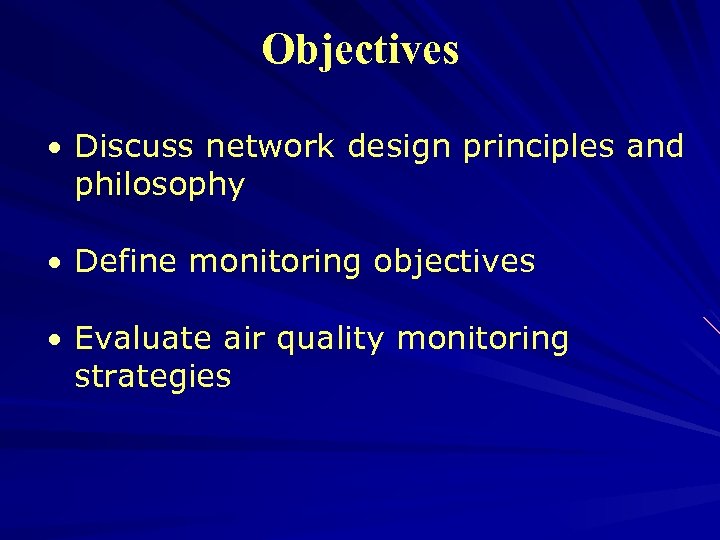 Objectives

• Discuss network design principles and philosophy

• Define monitoring objectives

• Evaluate air quality monitoring strategies